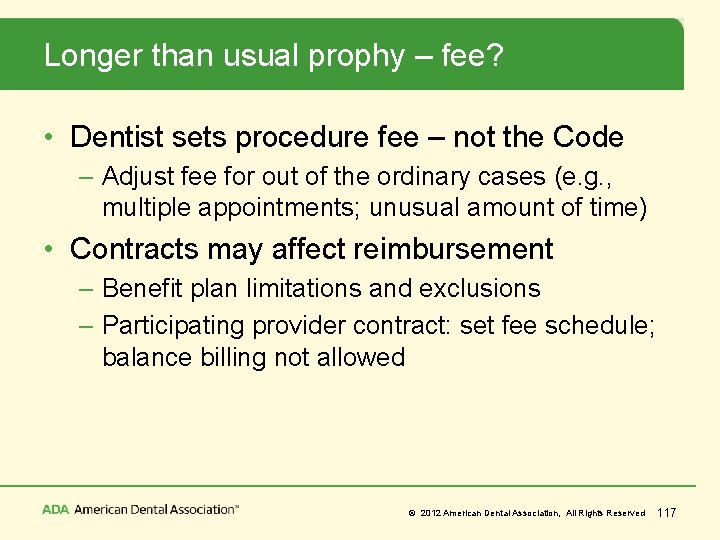 Longer than usual prophy – fee?

• Dentist sets procedure fee – not the Code
– Adjust fee for out of the ordinary cases (e.g., multiple appointments; unusual amount of time)

• Contracts may affect reimbursement
– Benefit plan limitations and exclusions
– Participating provider contract: set fee schedule; balance billing not allowed

ADA American Dental Association™

© 2012 American Dental Association, All Rights Reserved 117